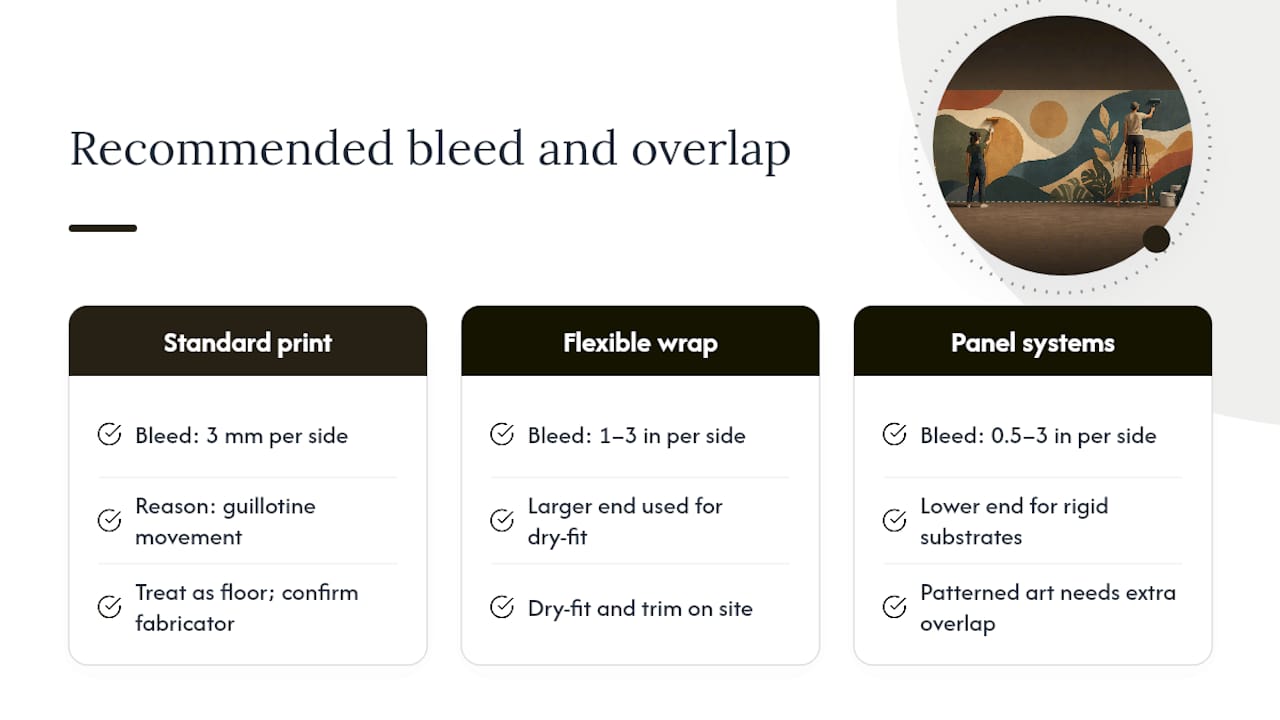 Recommended bleed and overlap

Standard print

Bleed: 3 mm per side

Reason: guillotine movement

Treat as floor; confirm fabricator

Flexible wrap

Bleed: 1–3 in per side

Larger end used for dry-fit

Dry-fit and trim on site

Panel systems

Bleed: 0.5–3 in per side

Lower end for rigid substrates

Patterned art needs extra overlap